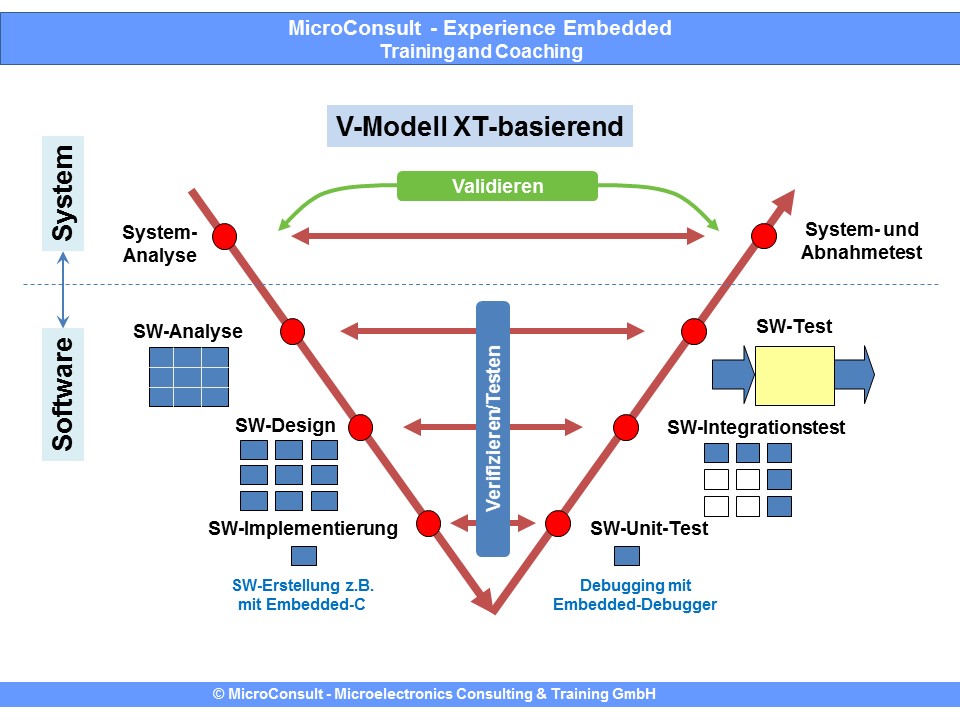 MicroConsult - Experience Embedded
Training and Coaching

V-Modell XT-basierend

System

Software

Validieren

System-Analyse

System- und Abnahmetest

SW-Analyse

SW-Test

Verifizieren/Testen

SW-Design

SW-Integrationstest

SW-Implementierung

SW-Unit-Test

SW-Erstellung z.B. mit Embedded-C

Debugging mit Embedded-Debugger

© MicroConsult - Microelectronics Consulting & Training GmbH